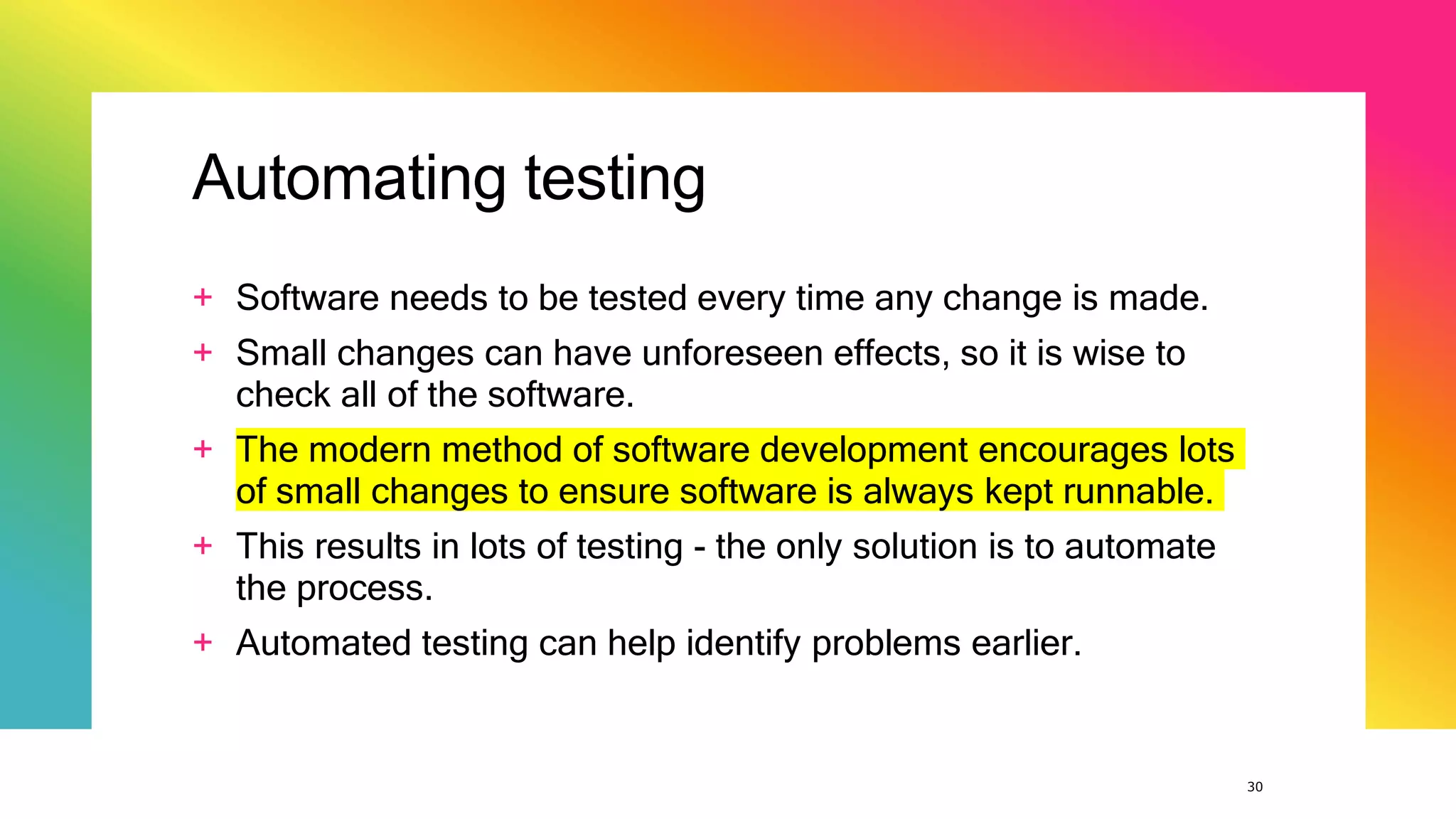 Automating testing

+ Software needs to be tested every time any change is made.

+ Small changes can have unforeseen effects, so it is wise to check all of the software.

+ The modern method of software development encourages lots of small changes to ensure software is always kept runnable.

+ This results in lots of testing - the only solution is to automate the process.

+ Automated testing can help identify problems earlier.

30